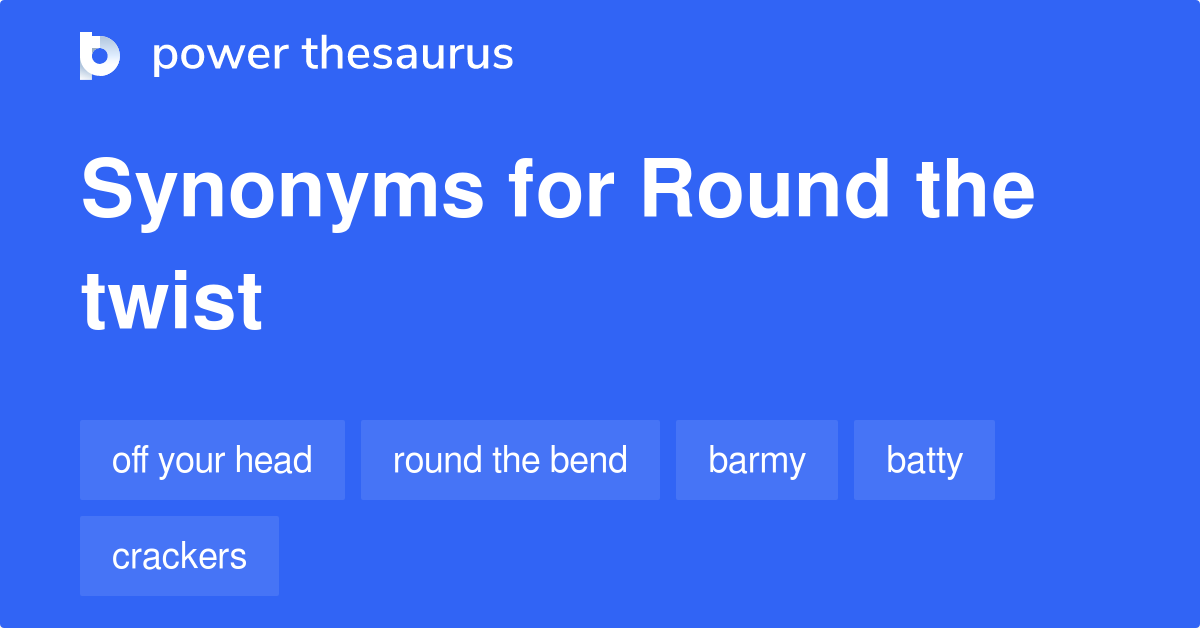 power thesaurus

Synonyms for Round the twist

off your head
round the bend
barmy
batty
crackers